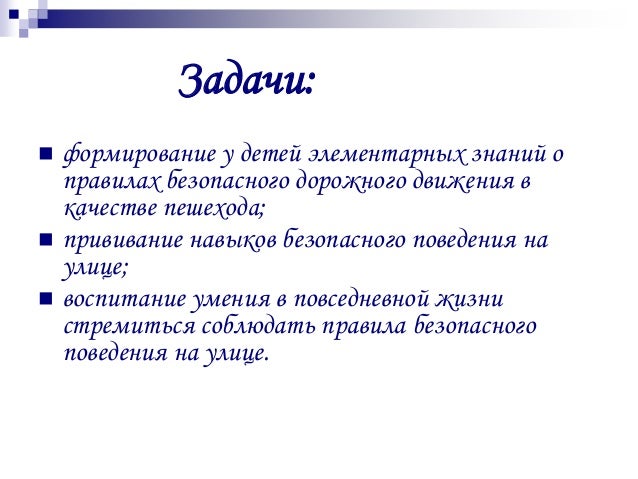 Задачи:

- формирование у детей элементарных знаний о правилах безопасного дорожного движения в качестве пешехода;
- прививание навыков безопасного поведения на улице;
- воспитание умения в повседневной жизни стремиться соблюдать правила безопасного поведения на улице.